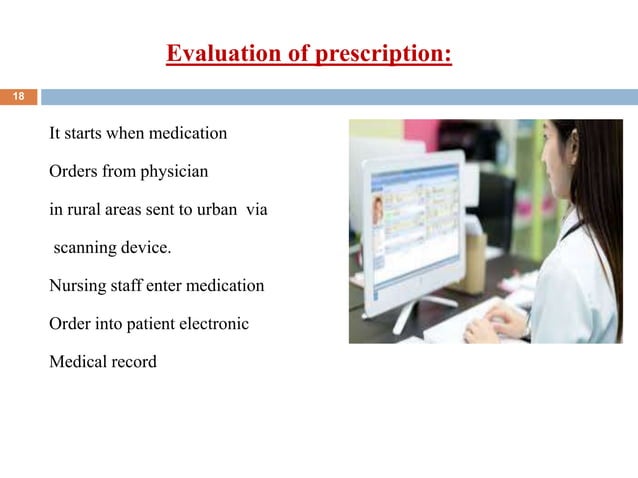 Evaluation of prescription:

18

It starts when medication
Orders from physician
in rural areas sent to urban via
scanning device.
Nursing staff enter medication
Order into patient electronic
Medical record